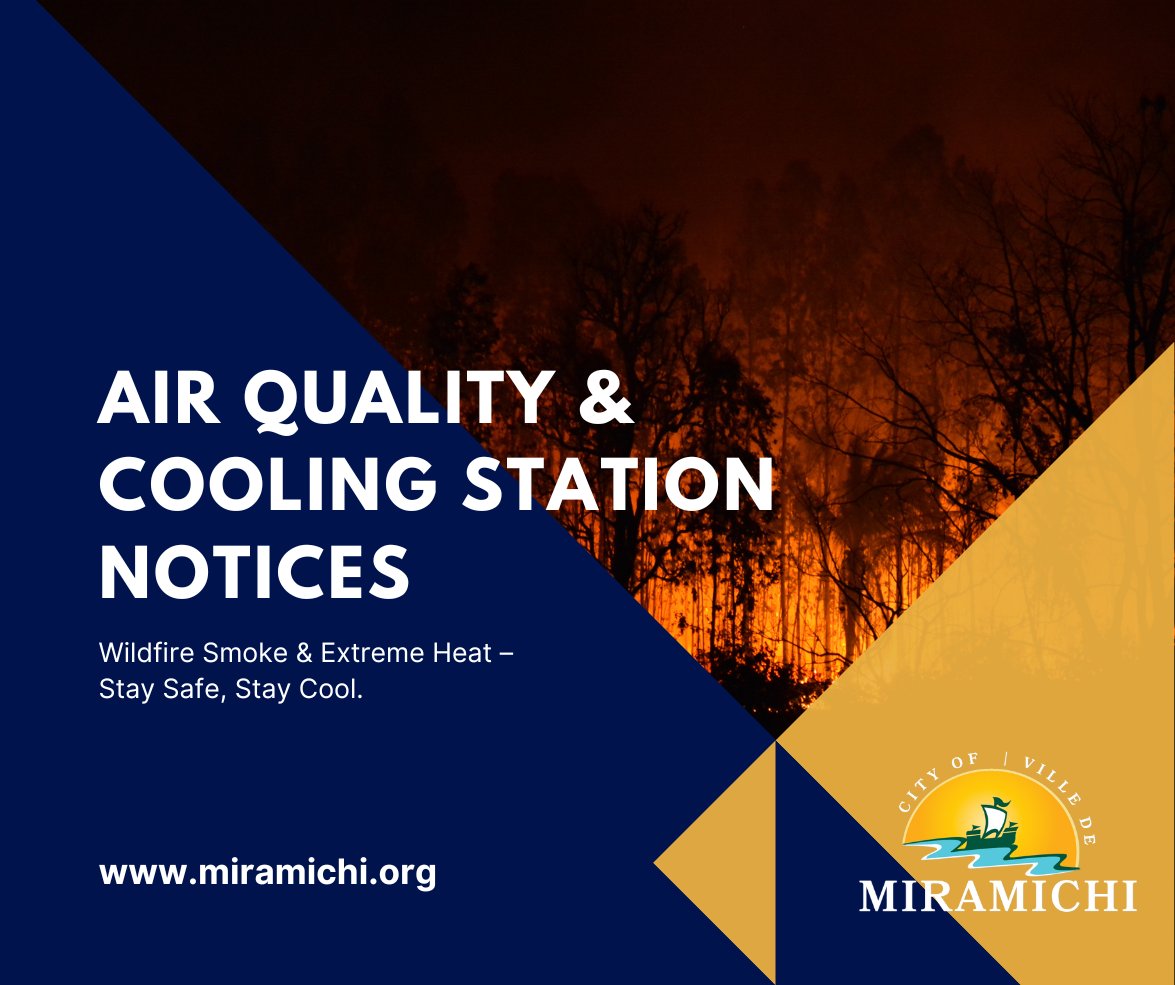 AIR QUALITY & COOLING STATION NOTICES

Wildfire Smoke & Extreme Heat – Stay Safe, Stay Cool.

www.miramichi.org

CITY OF | VILLE DE
MIRAMICHI